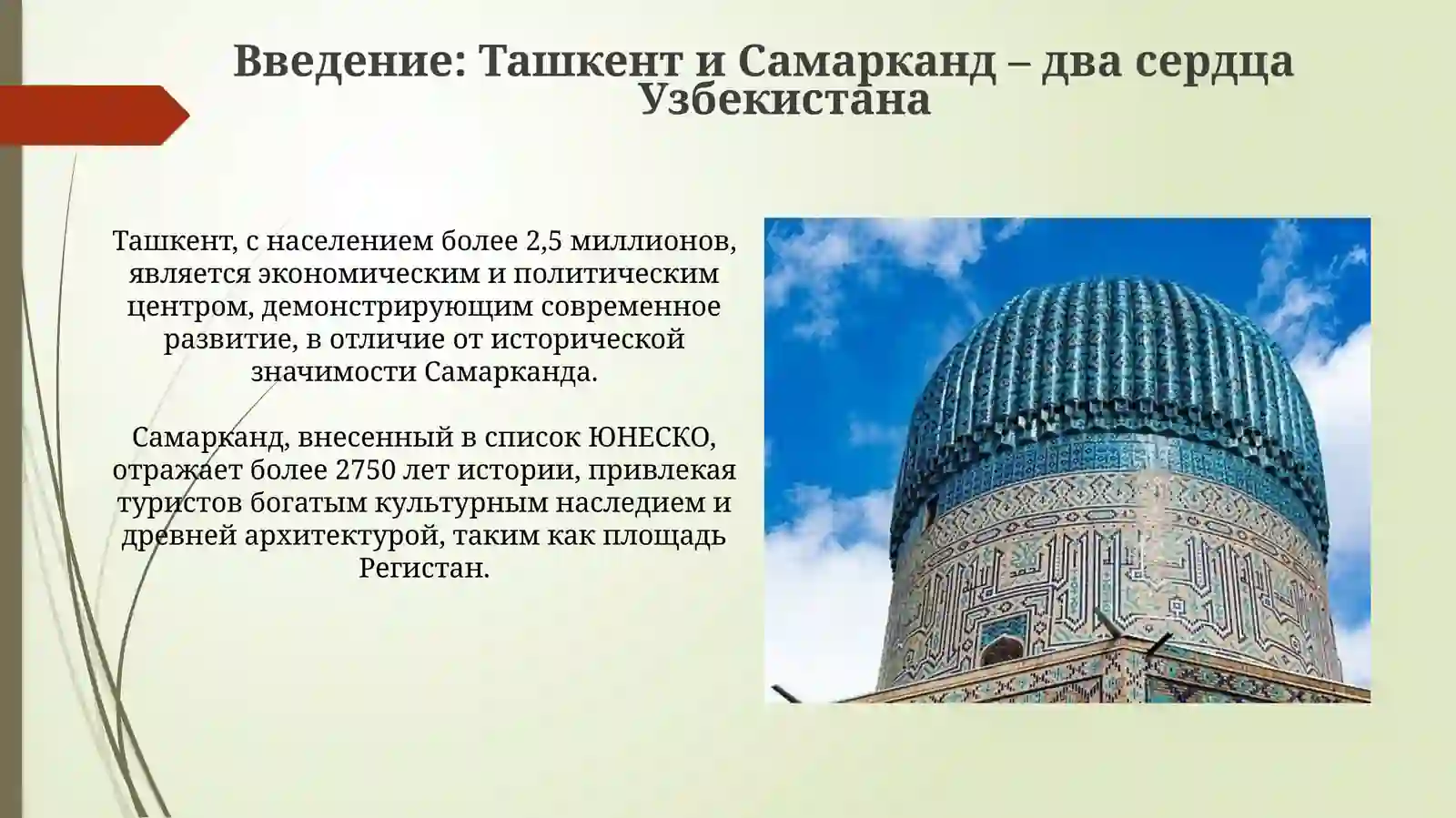 Введение: Ташкент и Самарканд – два сердца Узбекистана

Ташкент, с населением более 2,5 миллионов, является экономическим и политическим центром, демонстрирующим современное развитие, в отличие от исторической значимости Самарканда.

Самарканд, внесенный в список ЮНЕСКО, отражает более 2750 лет истории, привлекая туристов богатым культурным наследием и древней архитектурой, таким как площадь Регистан.